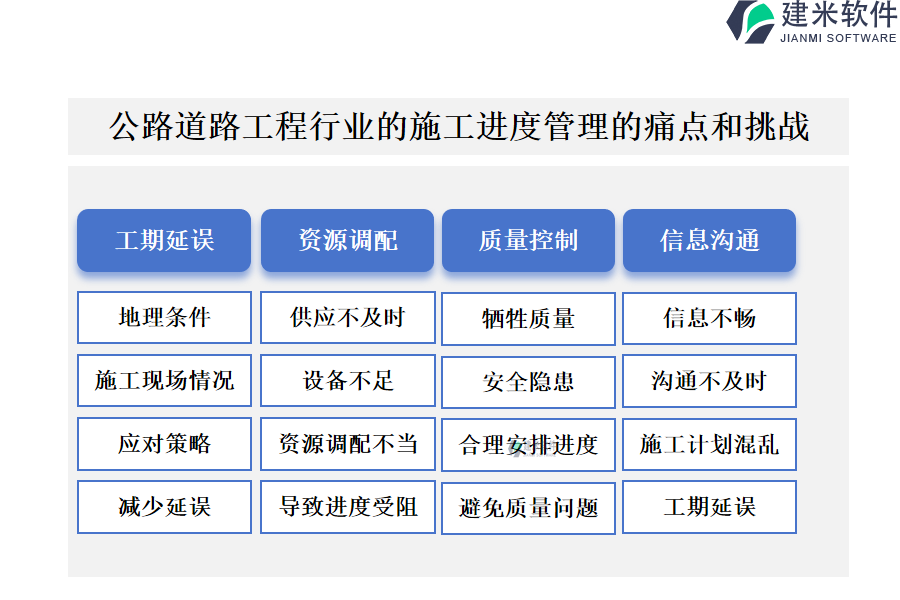 建米软件
JIANMI SOFTWARE

公路道路工程行业的施工进度管理的痛点和挑战

| 工期延误 | 资源调配 | 质量控制 | 信息沟通 |
|---|---|---|---|
| 地理条件 | 供应不及时 | 牺牲质量 | 信息不畅 |
| 施工现场情况 | 设备不足 | 安全隐患 | 沟通不及时 |
| 应对策略 | 资源调配不当 | 合理安排进度 | 施工计划混乱 |
| 减少延误 | 导致进度受阻 | 避免质量问题 | 工期延误 |